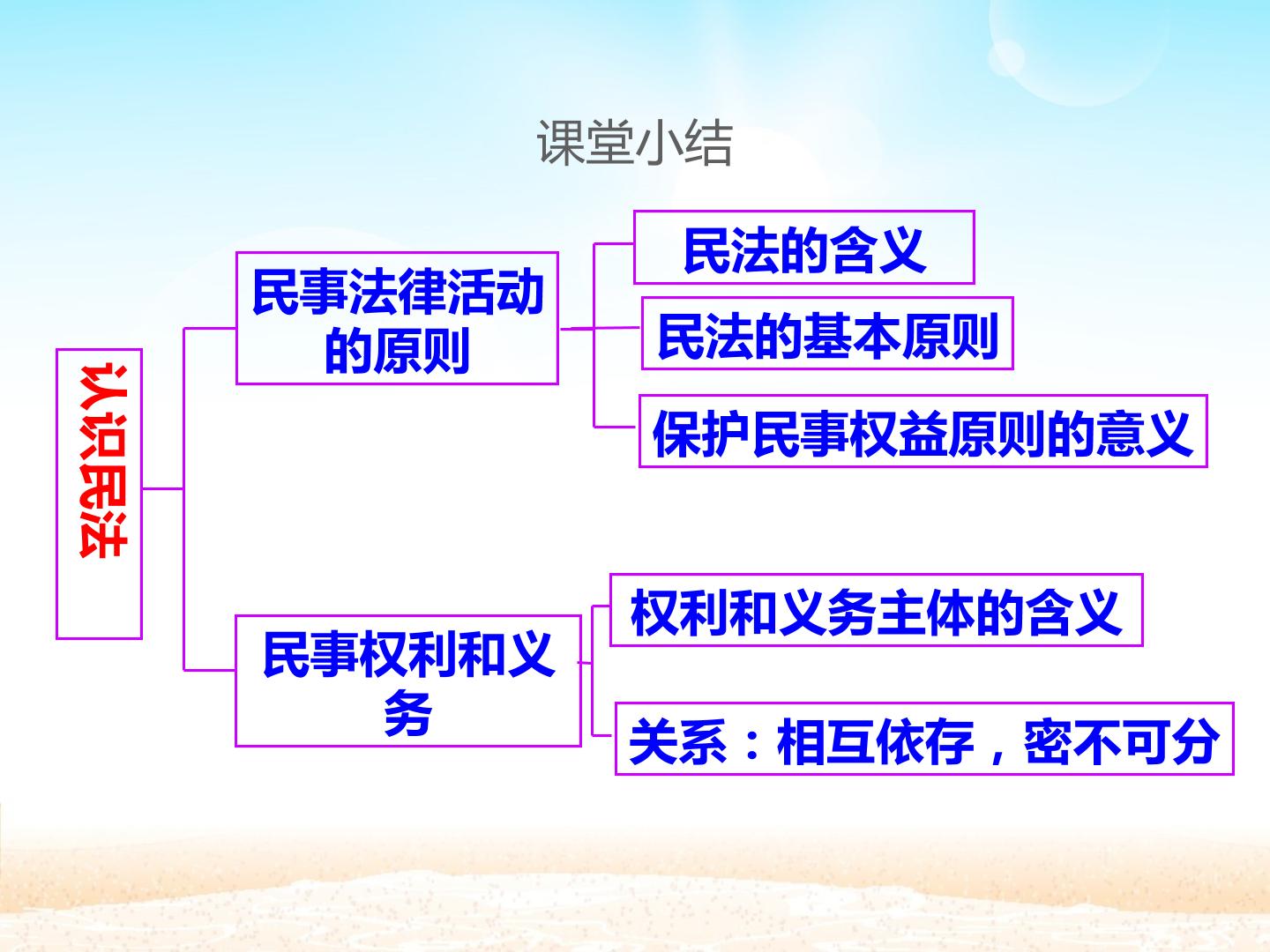 课堂小结

认识民法

民事法律活动的原则

民法的含义

民法的基本原则

保护民事权益原则的意义

民事权利和义务

权利和义务主体的含义

关系：相互依存，密不可分